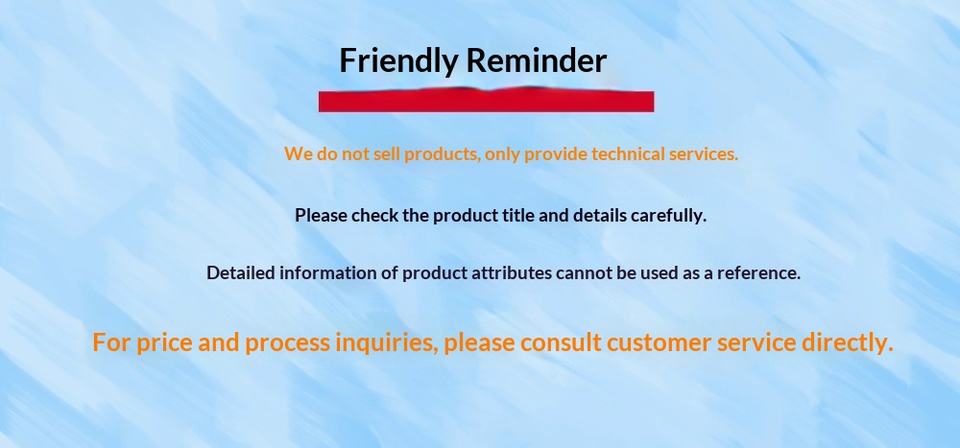 Friendly Reminder

We do not sell products, only provide technical services.

Please check the product title and details carefully.

Detailed information of product attributes cannot be used as a reference.

For price and process inquiries, please consult customer service directly.